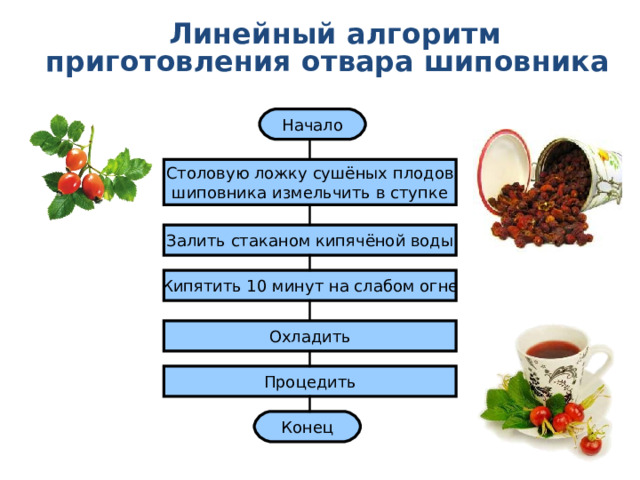 Линейный алгоритм приготовления отвара шиповника

Начало

Столовую ложку сушёных плодов шиповника измельчить в ступке

Залить стаканом кипячёной воды

Кипятить 10 минут на слабом огне

Охладить

Процедить

Конец